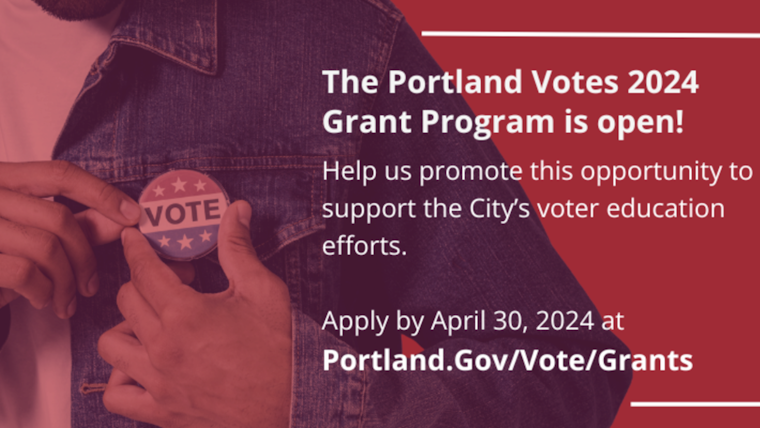 VOTE

The Portland Votes 2024 Grant Program is open!

Help us promote this opportunity to support the City's voter education efforts.

Apply by April 30, 2024 at
Portland.Gov/Vote/Grants